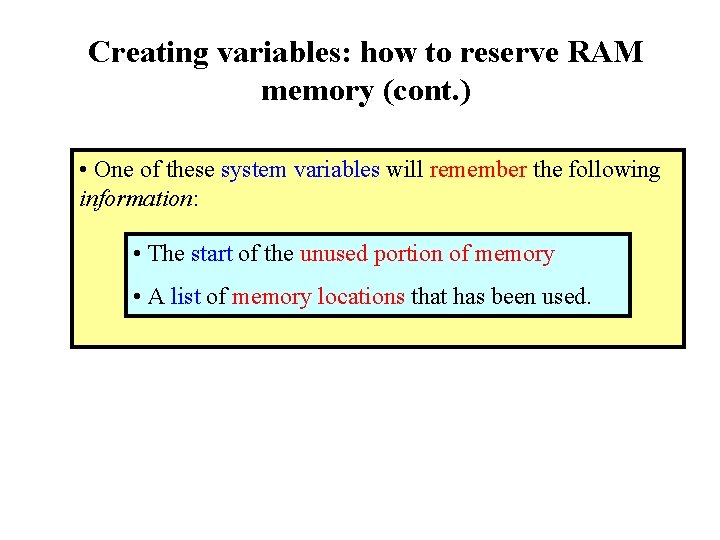 Creating variables: how to reserve RAM memory (cont.)

• One of these system variables will remember the following information:

• The start of the unused portion of memory

• A list of memory locations that has been used.